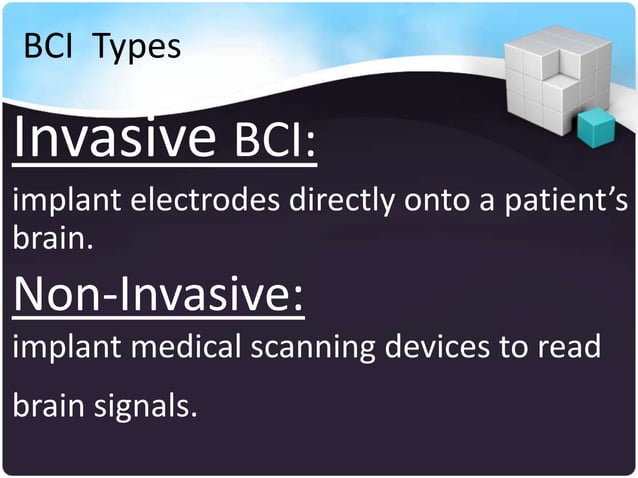 BCI Types

Invasive BCI:

implant electrodes directly onto a patient's brain.

Non-Invasive:

implant medical scanning devices to read

brain signals.